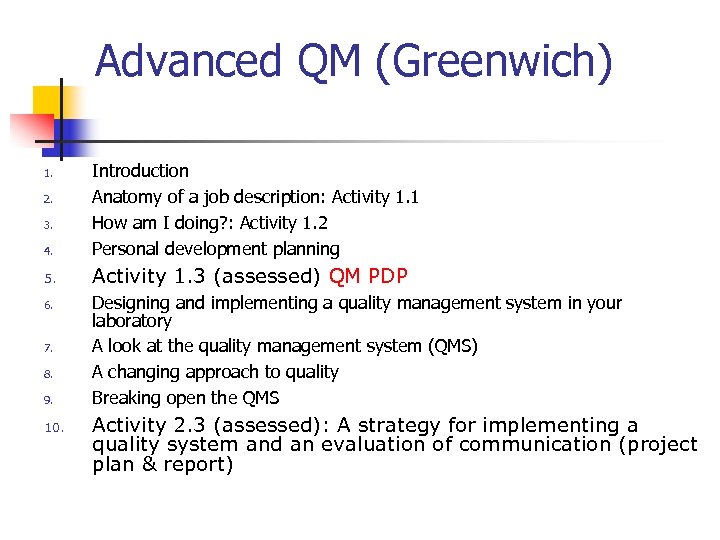 Advanced QM (Greenwich)

1. Introduction
2. Anatomy of a job description: Activity 1.1
3. How am I doing?: Activity 1.2
4. Personal development planning
5. Activity 1.3 (assessed) QM PDP
6. Designing and implementing a quality management system in your laboratory
7. A look at the quality management system (QMS)
8. A changing approach to quality
9. Breaking open the QMS
10. Activity 2.3 (assessed): A strategy for implementing a quality system and an evaluation of communication (project plan & report)